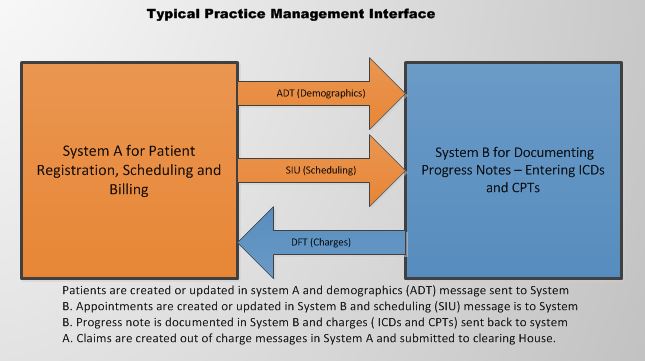 Typical Practice Management Interface

System A for Patient Registration, Scheduling and Billing

ADT (Demographics)

SIU (Scheduling)

DFT (Charges)

System B for Documenting Progress Notes – Entering ICDs and CPTs

Patients are created or updated in system A and demographics (ADT) message sent to System B. Appointments are created or updated in System B and scheduling (SIU) message is to System B. Progress note is documented in System B and charges ( ICDs and CPTs) sent back to system A. Claims are created out of charge messages in System A and submitted to clearing House.